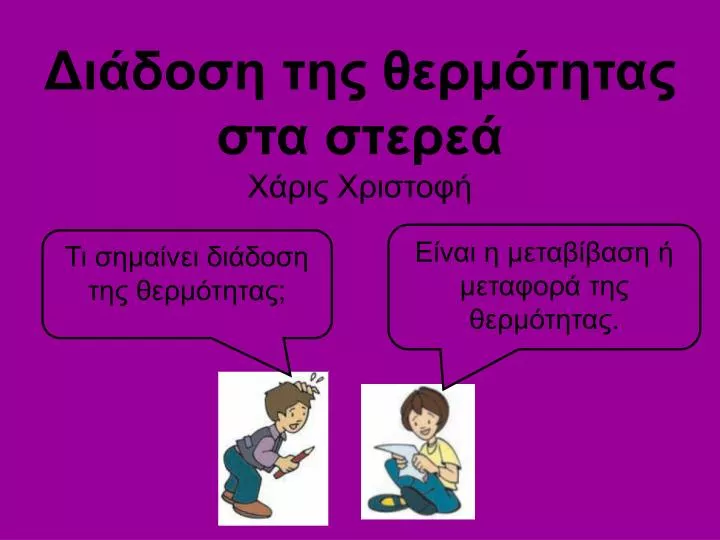 Διάδοση της θερμότητας στα στερεά

Χάρις Χριστοφή

Τι σημαίνει διάδοση της θερμότητας;

Είναι η μεταβίβαση ή μεταφορά της θερμότητας.